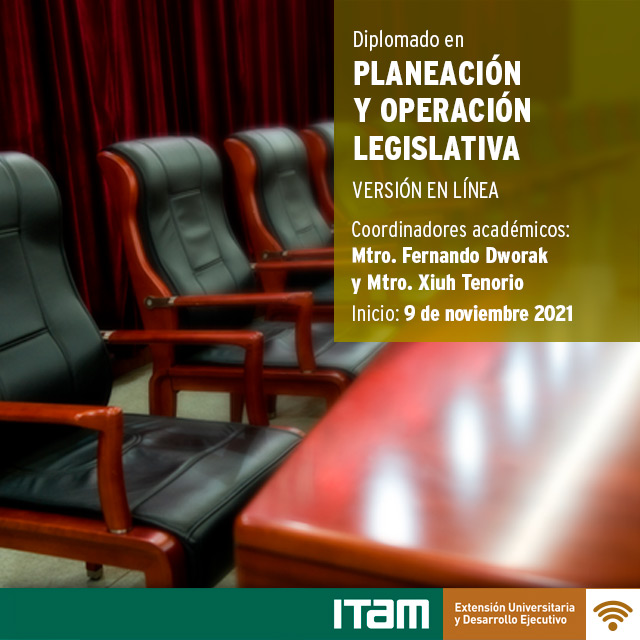 Diplomado en
PLANEACIÓN Y OPERACIÓN LEGISLATIVA
VERSIÓN EN LÍNEA

Coordinadores académicos:
Mtro. Fernando Dworak y Mtro. Xiuh Tenorio

Inicio: 9 de noviembre 2021

ITAM

Extensión Universitaria y Desarrollo Ejecutivo